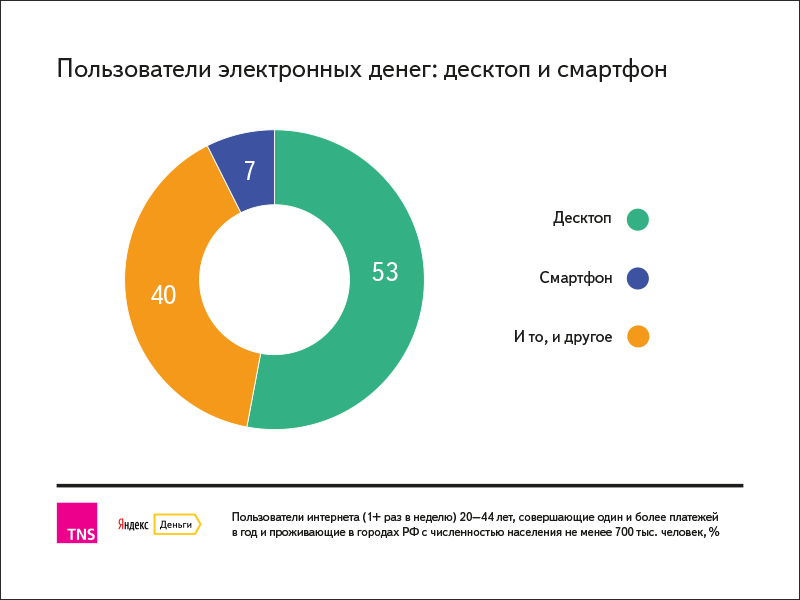 Пользователи электронных денег: десктоп и смартфон

7

53

40

Десктоп

Смартфон

И то, и другое

TNS

Яндекс Деньги

Пользователи интернета (1+ раз в неделю) 20—44 лет, совершающие один и более платежей в год и проживающие в городах РФ с численностью населения не менее 700 тыс. человек, %